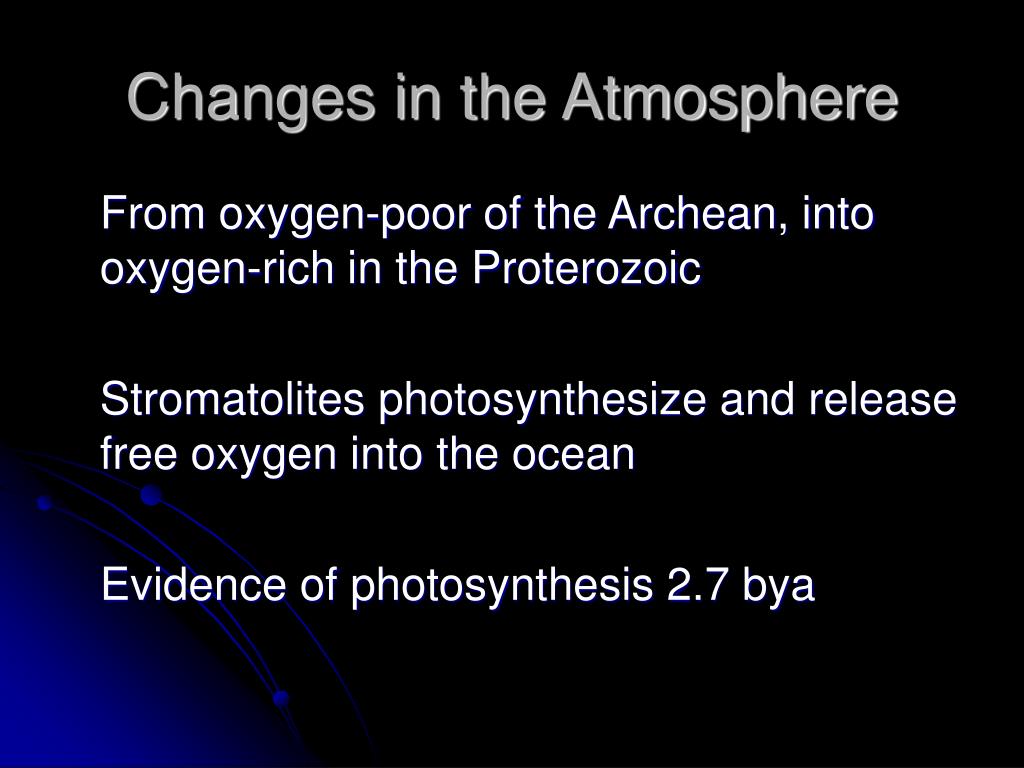 Changes in the Atmosphere

From oxygen-poor of the Archean, into oxygen-rich in the Proterozoic

Stromatolites photosynthesize and release free oxygen into the ocean

Evidence of photosynthesis 2.7 bya